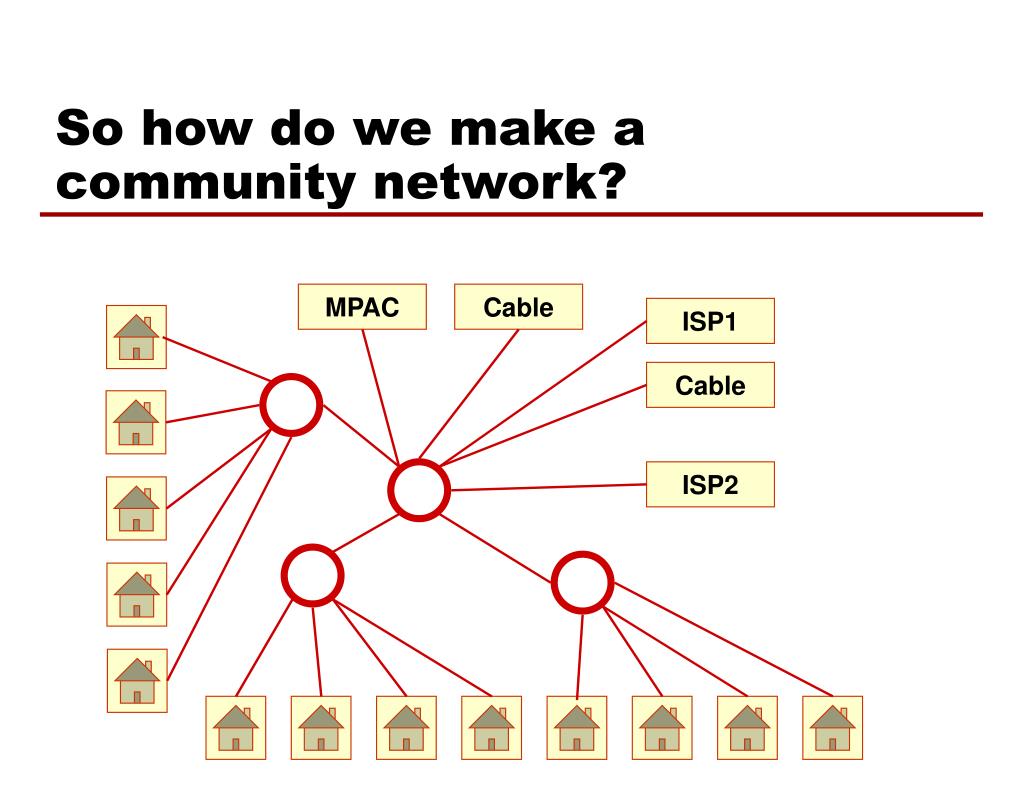 So how do we make a community network?

MPAC

Cable

ISP1

Cable

ISP2